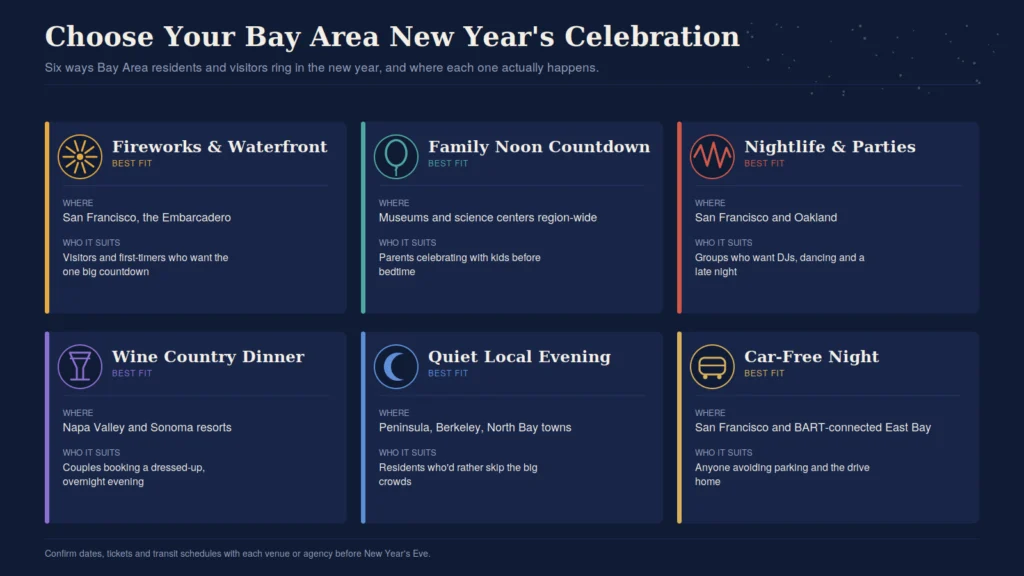 Choose Your Bay Area New Year's Celebration

Six ways Bay Area residents and visitors ring in the new year, and where each one actually happens.

Fireworks & Waterfront
BEST FIT

WHERE
San Francisco, the Embarcadero

WHO IT SUITS
Visitors and first-timers who want the one big countdown

Family Noon Countdown
BEST FIT

WHERE
Museums and science centers region-wide

WHO IT SUITS
Parents celebrating with kids before bedtime

Nightlife & Parties
BEST FIT

WHERE
San Francisco and Oakland

WHO IT SUITS
Groups who want DJs, dancing and a late night

Wine Country Dinner
BEST FIT

WHERE
Napa Valley and Sonoma resorts

WHO IT SUITS
Couples booking a dressed-up, overnight evening

Quiet Local Evening
BEST FIT

WHERE
Peninsula, Berkeley, North Bay towns

WHO IT SUITS
Residents who'd rather skip the big crowds

Car-Free Night
BEST FIT

WHERE
San Francisco and BART-connected East Bay

WHO IT SUITS
Anyone avoiding parking and the drive home

Confirm dates, tickets and transit schedules with each venue or agency before New Year's Eve.